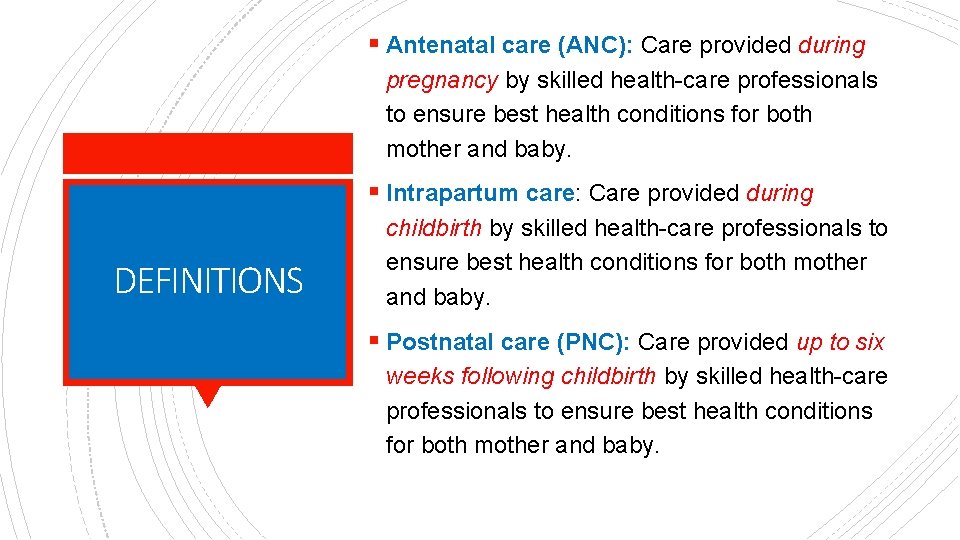 DEFINITIONS

▪ Antenatal care (ANC): Care provided during pregnancy by skilled health-care professionals to ensure best health conditions for both mother and baby.

▪ Intrapartum care: Care provided during childbirth by skilled health-care professionals to ensure best health conditions for both mother and baby.

▪ Postnatal care (PNC): Care provided up to six weeks following childbirth by skilled health-care professionals to ensure best health conditions for both mother and baby.